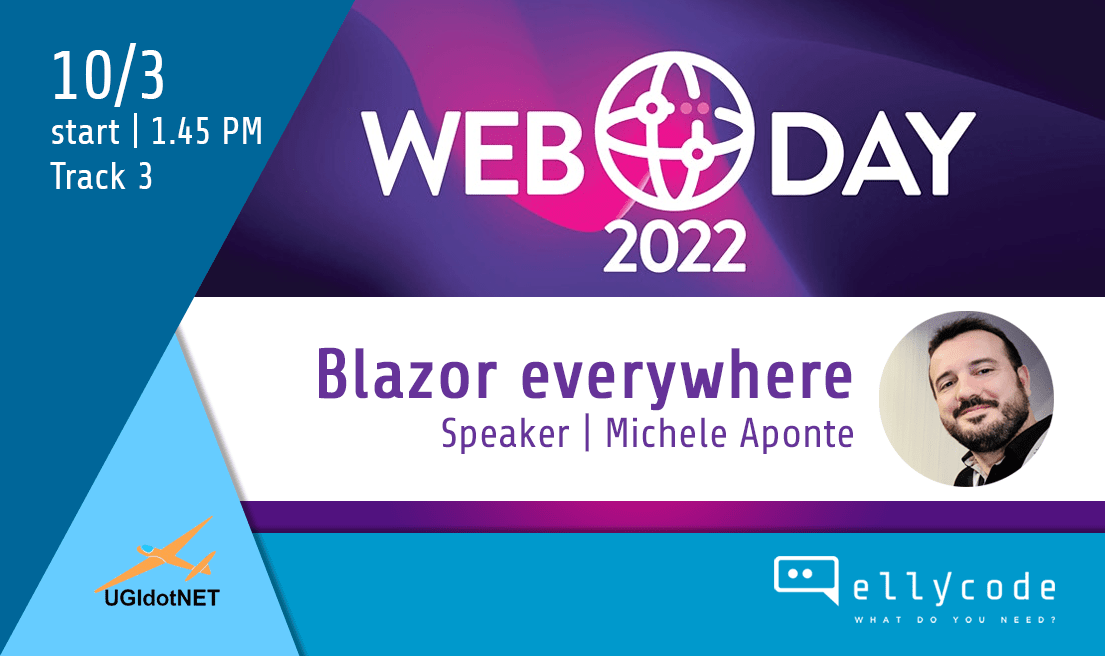 10/3
start | 1.45 PM
Track 3

WEB DAY
2022

Blazor everywhere
Speaker | Michele Aponte

UGIdotNET

ellycode
WHAT DO YOU NEED?